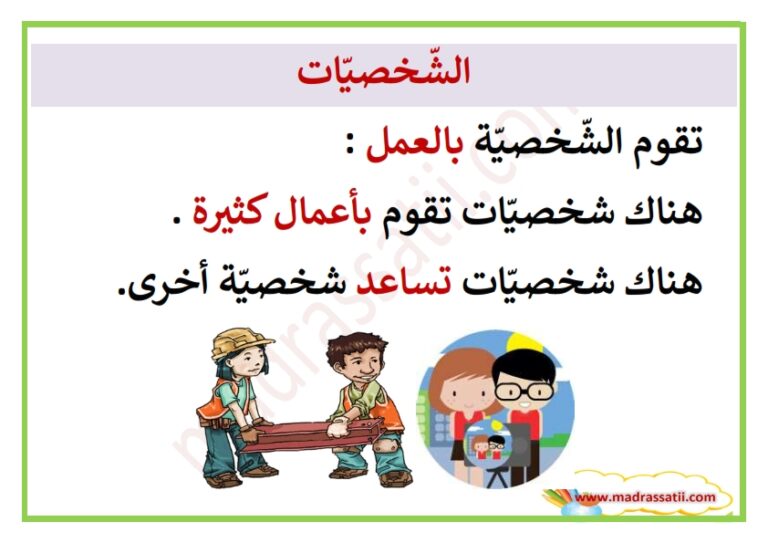 الشّخصيّات

تقوم الشّخصيّة بالعمل :

هناك شخصيّات تقوم بأعمال كثيرة .

هناك شخصيّات تساعد شخصيّة أخرى.

madrassatii.com

www.madrassatii.com